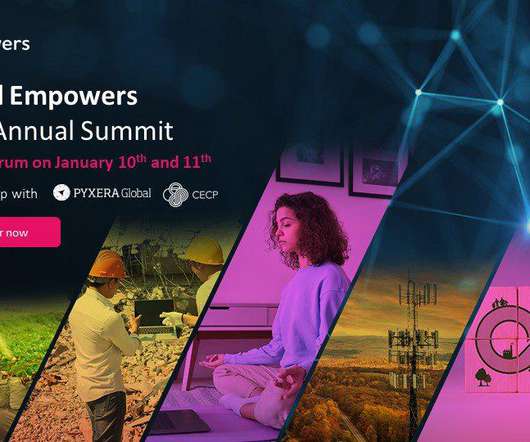 wers

l Empowers
Annual Summit
rum on January 10$^{th}$ and 11$^{th}$

p with PYXERA Global CECP

r now